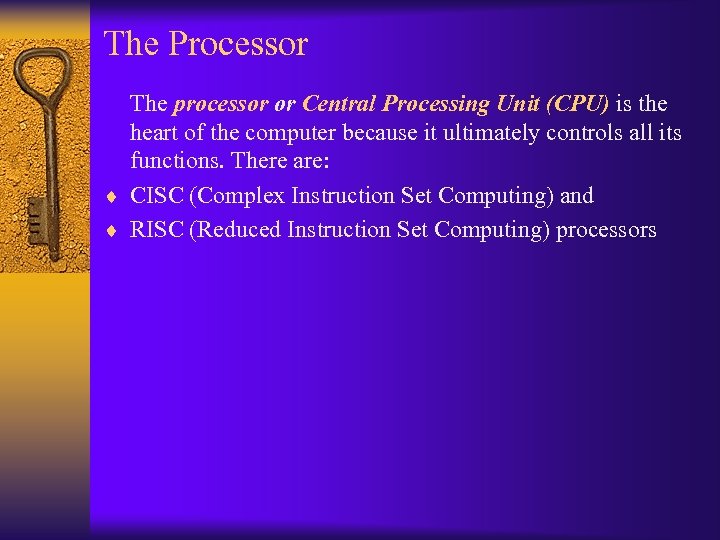 The Processor

The processor or Central Processing Unit (CPU) is the heart of the computer because it ultimately controls all its functions. There are:

♦ CISC (Complex Instruction Set Computing) and
♦ RISC (Reduced Instruction Set Computing) processors